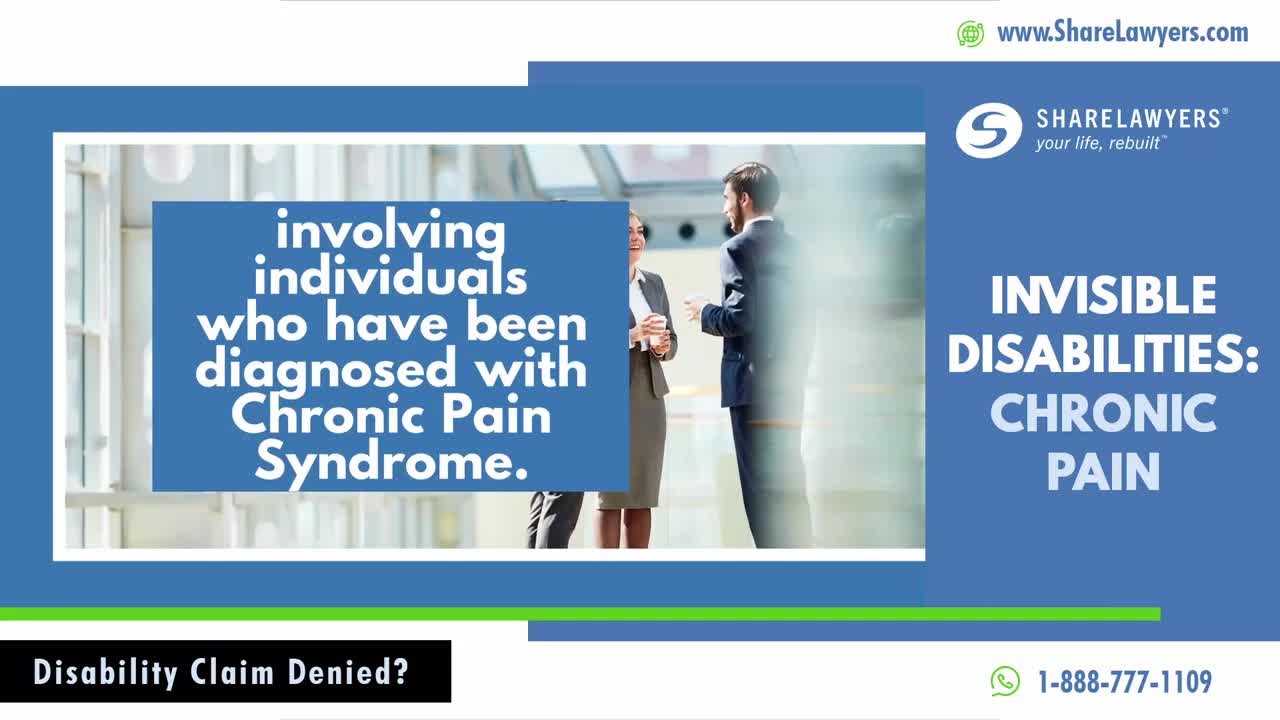 www.ShareLawyers.com

SHARELAWYERS®
your life, rebuilt™

involving individuals who have been diagnosed with Chronic Pain Syndrome.

INVISIBLE DISABILITIES: CHRONIC PAIN

Disability Claim Denied?

1-888-777-1109